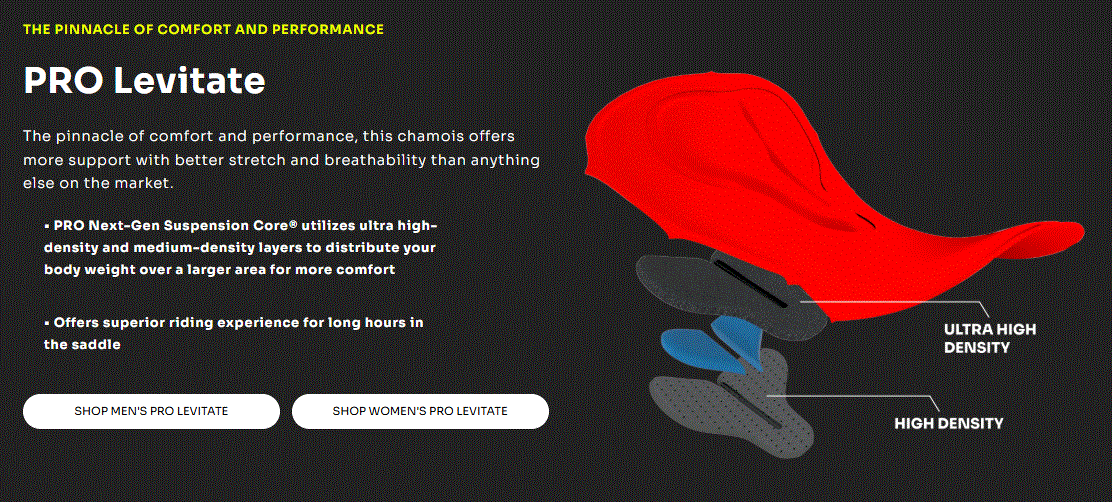 THE PINNACLE OF COMFORT AND PERFORMANCE

PRO Levitate

The pinnacle of comfort and performance, this chamois offers more support with better stretch and breathability than anything else on the market.

▪ PRO Next-Gen Suspension Core® utilizes ultra high-density and medium-density layers to distribute your body weight over a larger area for more comfort

▪ Offers superior riding experience for long hours in the saddle

SHOP MEN'S PRO LEVITATE

SHOP WOMEN'S PRO LEVITATE

ULTRA HIGH DENSITY

HIGH DENSITY